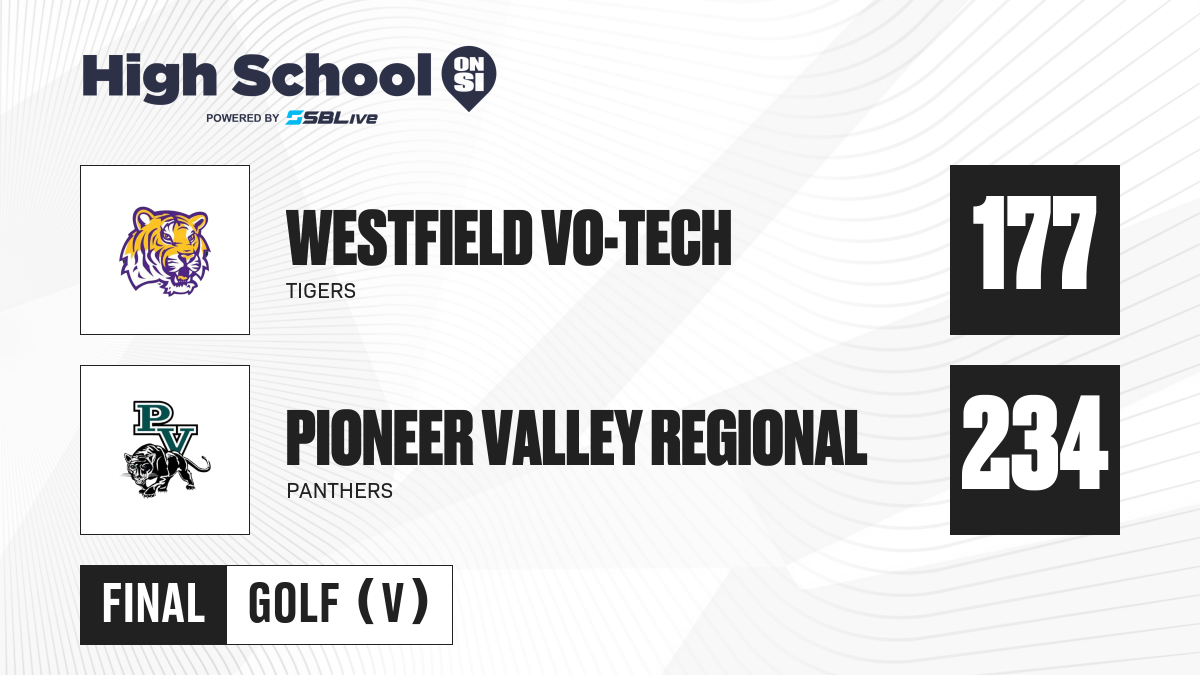 High School ON SI
POWERED BY SBLive

WESTFIELD VO-TECH
TIGERS
177

PV
PIONEER VALLEY REGIONAL
PANTHERS
234

FINAL
GOLF (V)